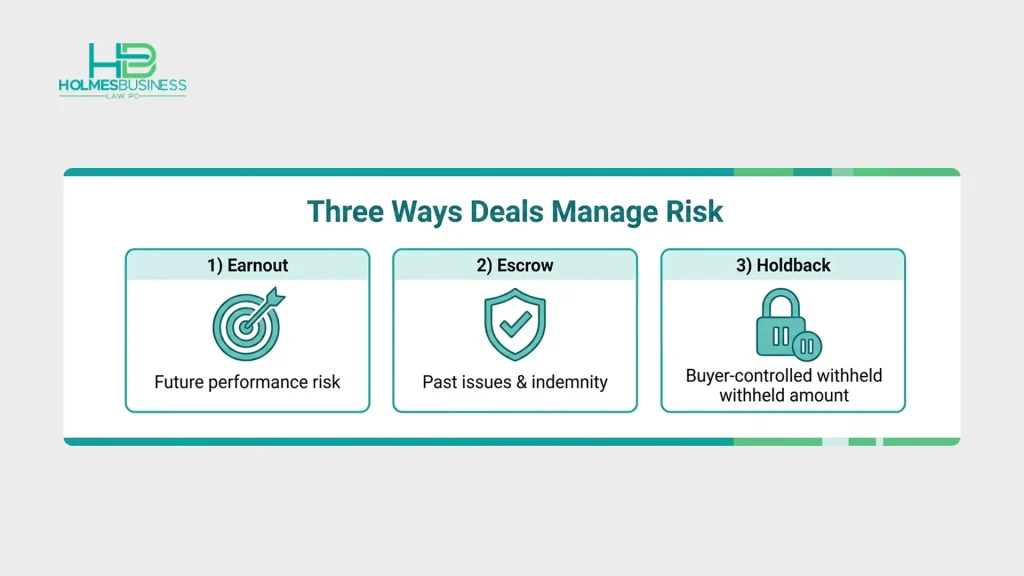 HB
HOLMESBUSINESS
LAW PC

Three Ways Deals Manage Risk

1) Earnout

Future performance risk

2) Escrow

Past issues & indemnity

3) Holdback

Buyer-controlled withheld withheld amount